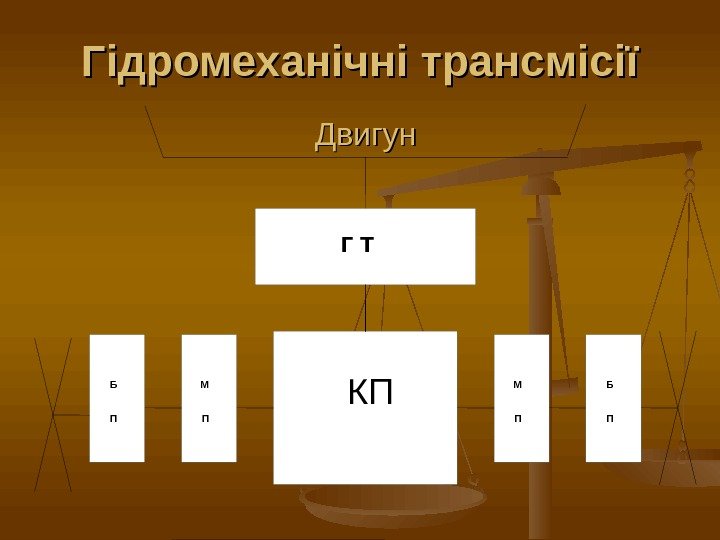 Гідромеханічні трансмісії

Двигун

Г Т

Б

П

М

П

КП

М

П

Б

П